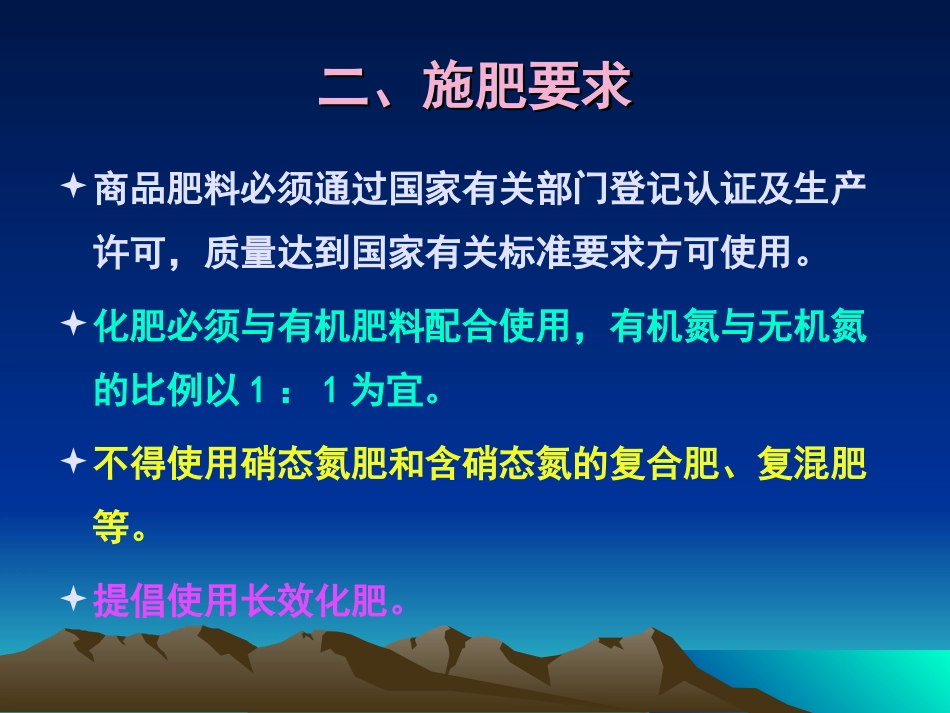 二、施肥要求

✦ 商品肥料必须通过国家有关部门登记认证及生产许可，质量达到国家有关标准要求方可使用。

✦ 化肥必须与有机肥料配合使用，有机氮与无机氮的比例以 1 ： 1 为宜。

✦ 不得使用硝态氮肥和含硝态氮的复合肥、复混肥等。

✦ 提倡使用长效化肥。